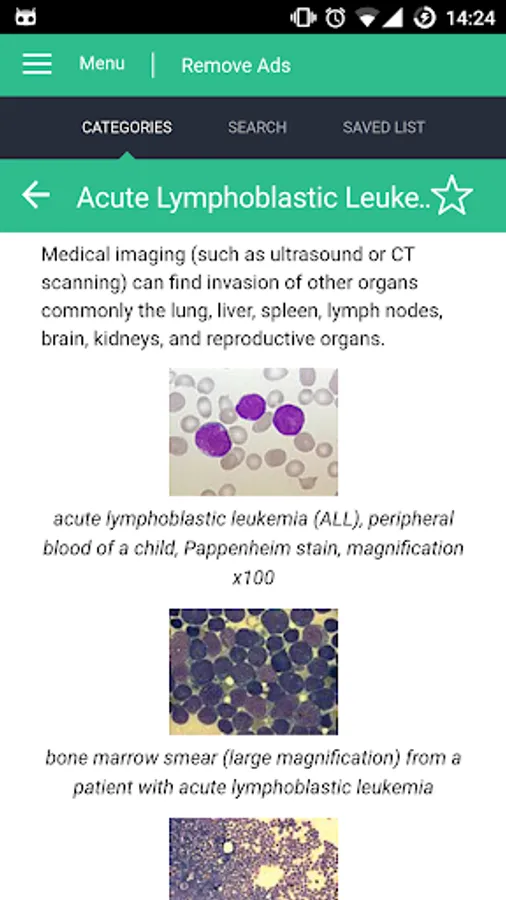 14:24

Menu | Remove Ads

CATEGORIES SEARCH SAVED LIST

Acute Lymphoblastic Leuke..

Medical imaging (such as ultrasound or CT scanning) can find invasion of other organs commonly the lung, liver, spleen, lymph nodes, brain, kidneys, and reproductive organs.

acute lymphoblastic leukemia (ALL), peripheral blood of a child, Pappenheim stain, magnification x100

bone marrow smear (large magnification) from a patient with acute lymphoblastic leukemia